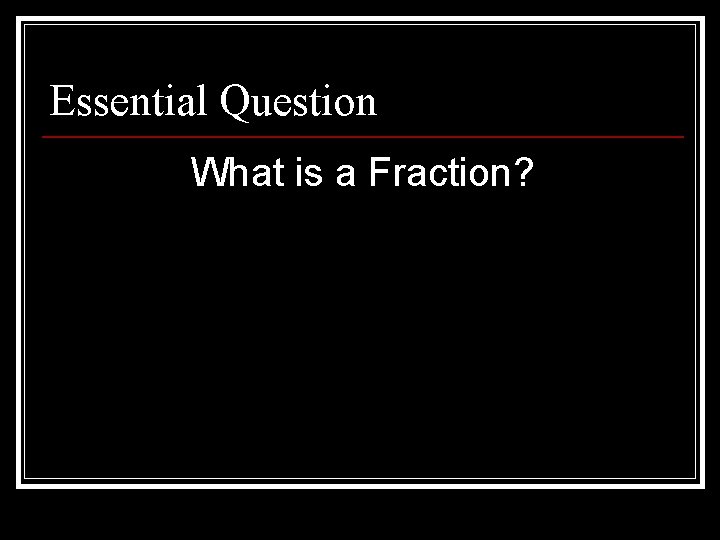 Essential Question

What is a Fraction?